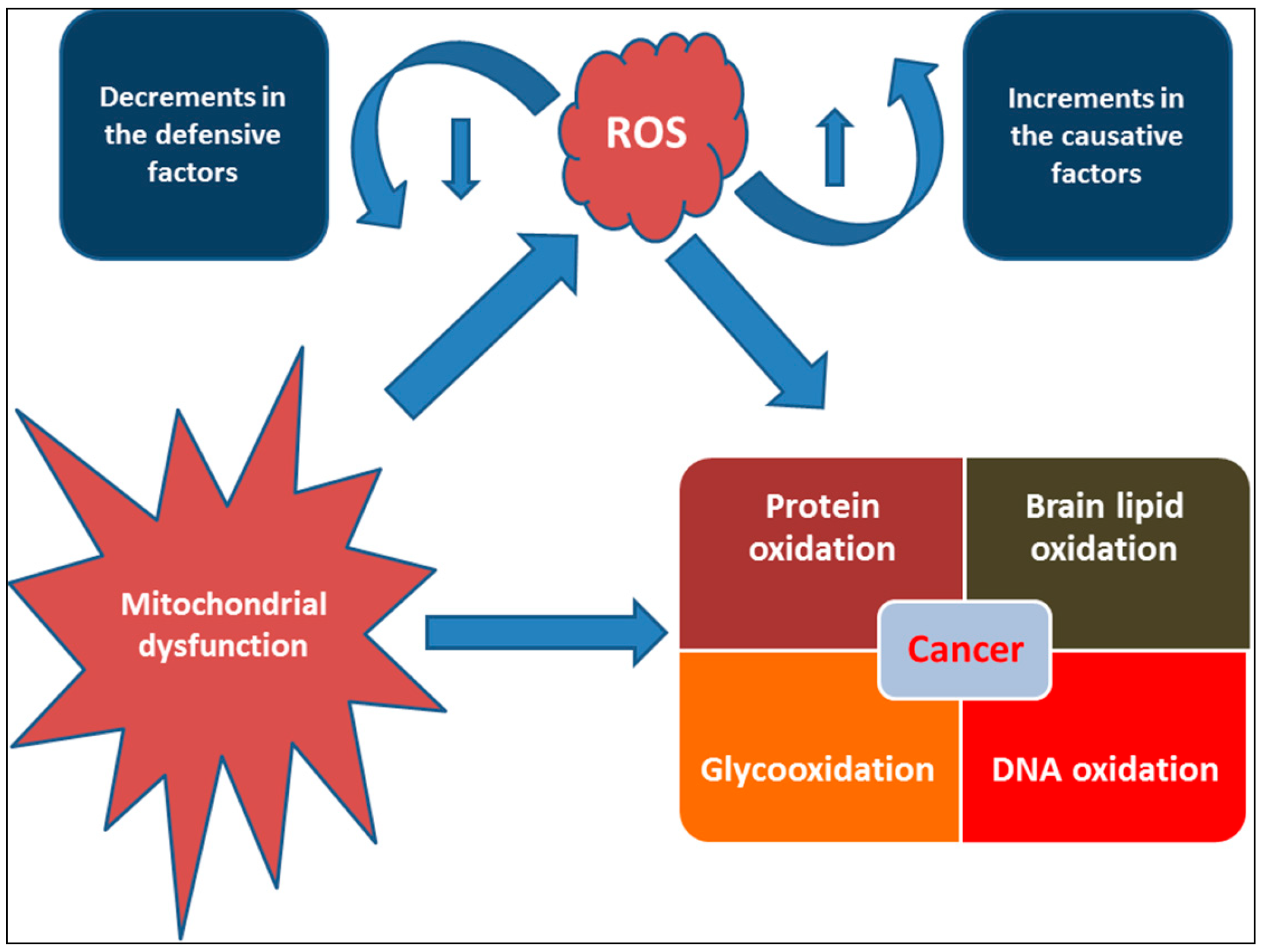 Decrements in the defensive factors

ROS

Increments in the causative factors

Mitochondrial dysfunction

Protein oxidation

Brain lipid oxidation

Cancer

Glycooxidation

DNA oxidation